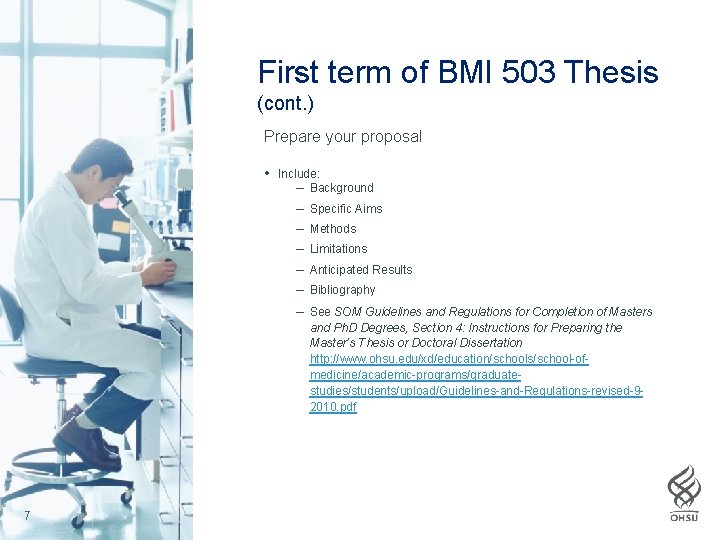 First term of BMI 503 Thesis (cont.)

Prepare your proposal

• Include:
– Background
– Specific Aims
– Methods
– Limitations
– Anticipated Results
– Bibliography
– See SOM Guidelines and Regulations for Completion of Masters and PhD Degrees, Section 4: Instructions for Preparing the Master's Thesis or Doctoral Dissertation http://www.ohsu.edu/xd/education/schools/school-of-medicine/academic-programs/graduate-studies/students/upload/Guidelines-and-Regulations-revised-9-2010.pdf

7

OHSU